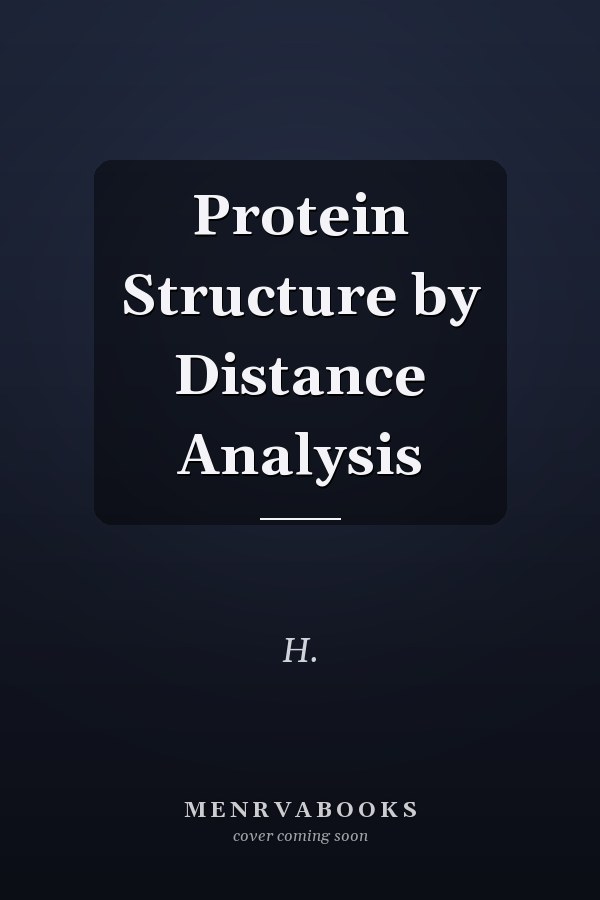 Protein Structure by Distance Analysis

H.

MENRVABOOKS
cover coming soon